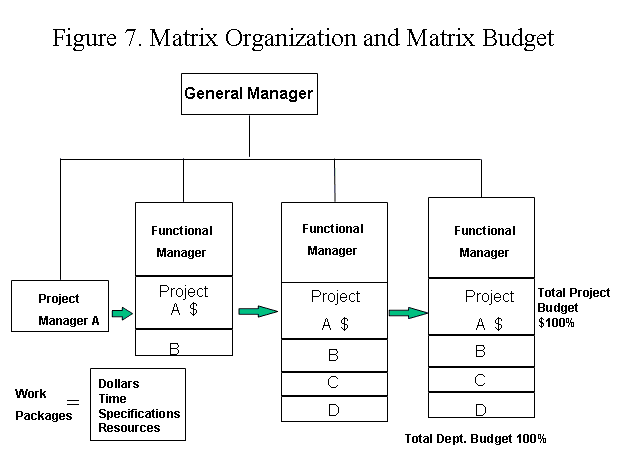 Figure 7. Matrix Organization and Matrix Budget

General Manager

Project Manager A

Functional Manager

Project A $

B

Functional Manager

Project A $

B

C

D

Functional Manager

Project A $

B

C

D

Total Project Budget $100%

Work Packages = Dollars Time Specifications Resources

Total Dept. Budget 100%